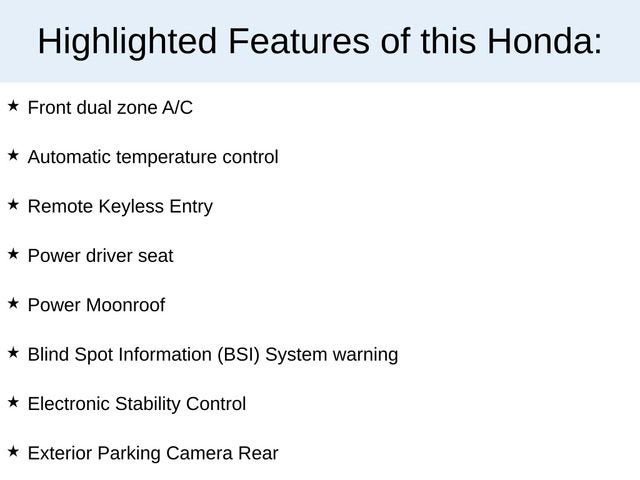 Highlighted Features of this Honda:

★ Front dual zone A/C

★ Automatic temperature control

★ Remote Keyless Entry

★ Power driver seat

★ Power Moonroof

★ Blind Spot Information (BSI) System warning

★ Electronic Stability Control

★ Exterior Parking Camera Rear